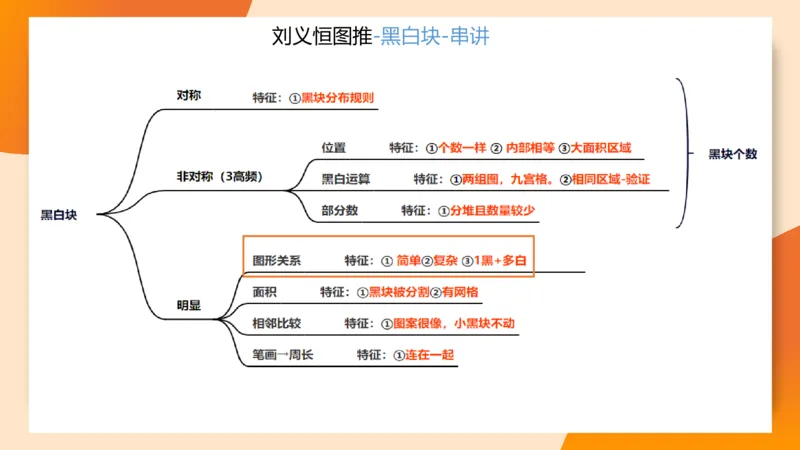 刘义恒图推-黑白块-串讲

黑白块

对称　特征：①黑块分布规则

非对称（3高频）
位置　特征：①个数一样 ② 内部相等 ③大面积区域
黑白运算　特征：①两组图，九宫格。②相同区域-验证
部分数　特征：①分堆且数量较少

黑块个数

明显
图形关系　特征：① 简单②复杂 ③1黑+多白
面积　特征：①黑块被分割②有网格
相邻比较　特征：①图案很像，小黑块不动
笔画→周长　特征：①连在一起